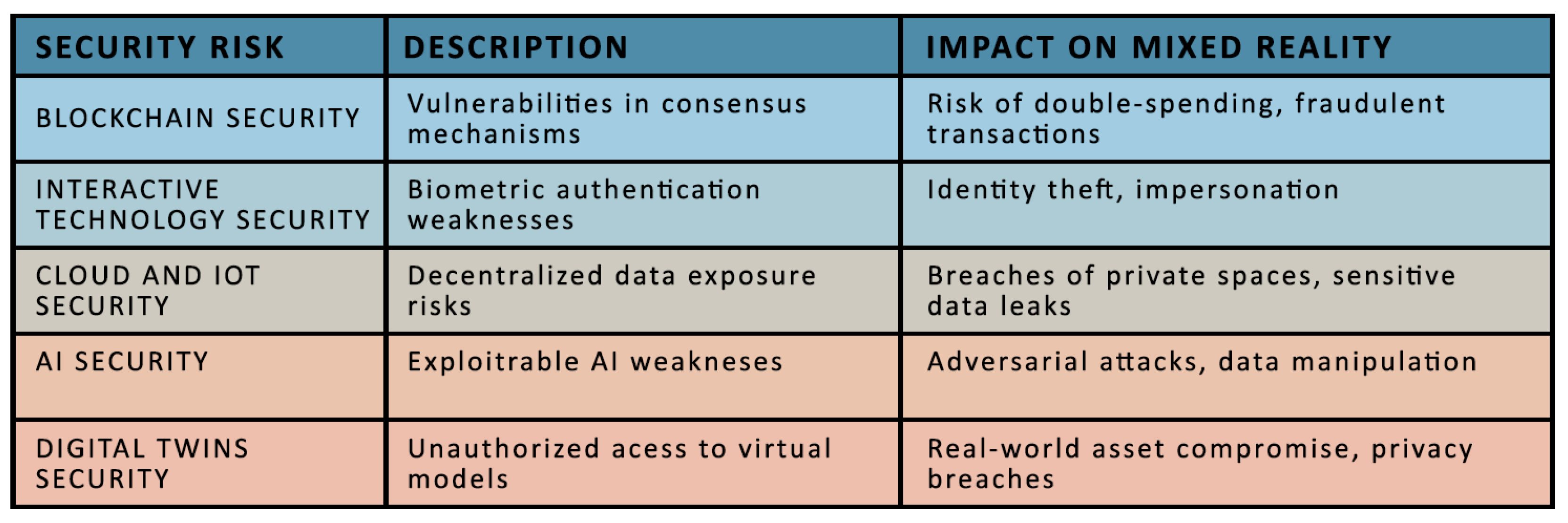 | SECURITY RISK | DESCRIPTION | IMPACT ON MIXED REALITY |
|---|---|---|
| BLOCKCHAIN SECURITY | Vulnerabilities in consensus mechanisms | Risk of double-spending, fraudulent transactions |
| INTERACTIVE TECHNOLOGY SECURITY | Biometric authentication weaknesses | Identity theft, impersonation |
| CLOUD AND IOT SECURITY | Decentralized data exposure risks | Breaches of private spaces, sensitive data leaks |
| AI SECURITY | Exploitrable AI weakneses | Adversarial attacks, data manipulation |
| DIGITAL TWINS SECURITY | Unauthorized acess to virtual models | Real-world asset compromise, privacy breaches |